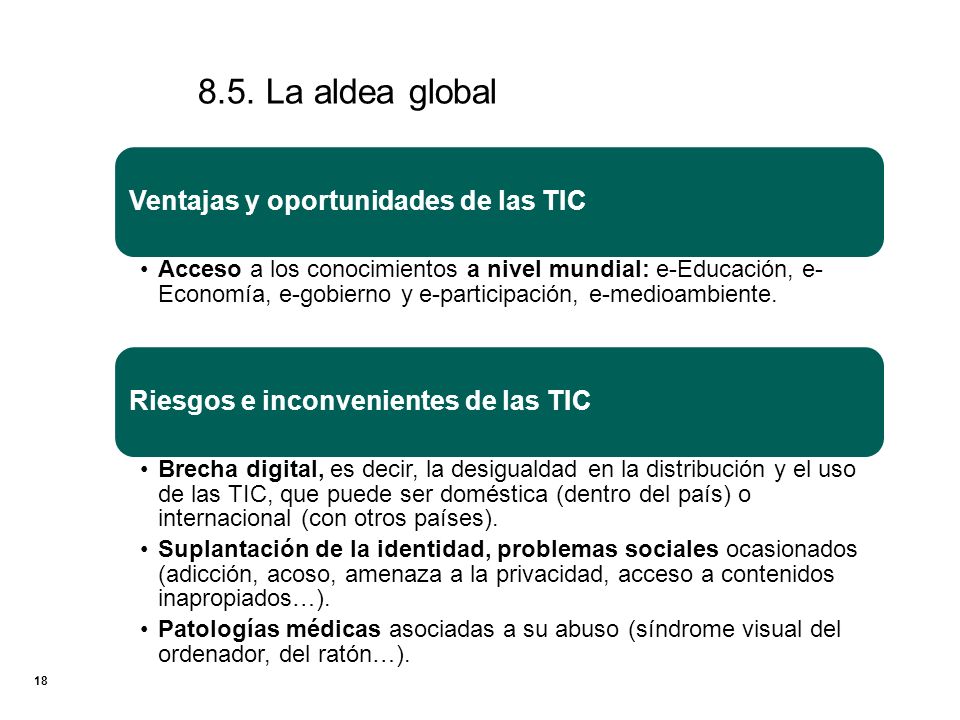 8.5. La aldea global

Ventajas y oportunidades de las TIC

• Acceso a los conocimientos a nivel mundial: e-Educación, e-Economía, e-gobierno y e-participación, e-medioambiente.

Riesgos e inconvenientes de las TIC

• Brecha digital, es decir, la desigualdad en la distribución y el uso de las TIC, que puede ser doméstica (dentro del país) o internacional (con otros países).
• Suplantación de la identidad, problemas sociales ocasionados (adicción, acoso, amenaza a la privacidad, acceso a contenidos inapropiados…).
• Patologías médicas asociadas a su abuso (síndrome visual del ordenador, del ratón…).

18